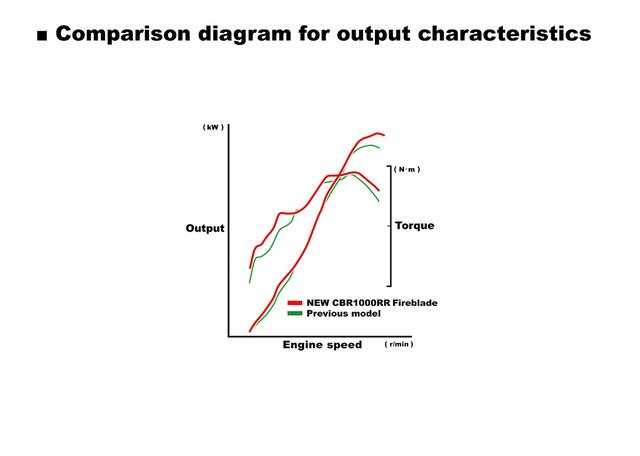 ■ Comparison diagram for output characteristics

( kW )

( N·m )

Output

Torque

NEW CBR1000RR Fireblade
Previous model

Engine speed

( r/min )